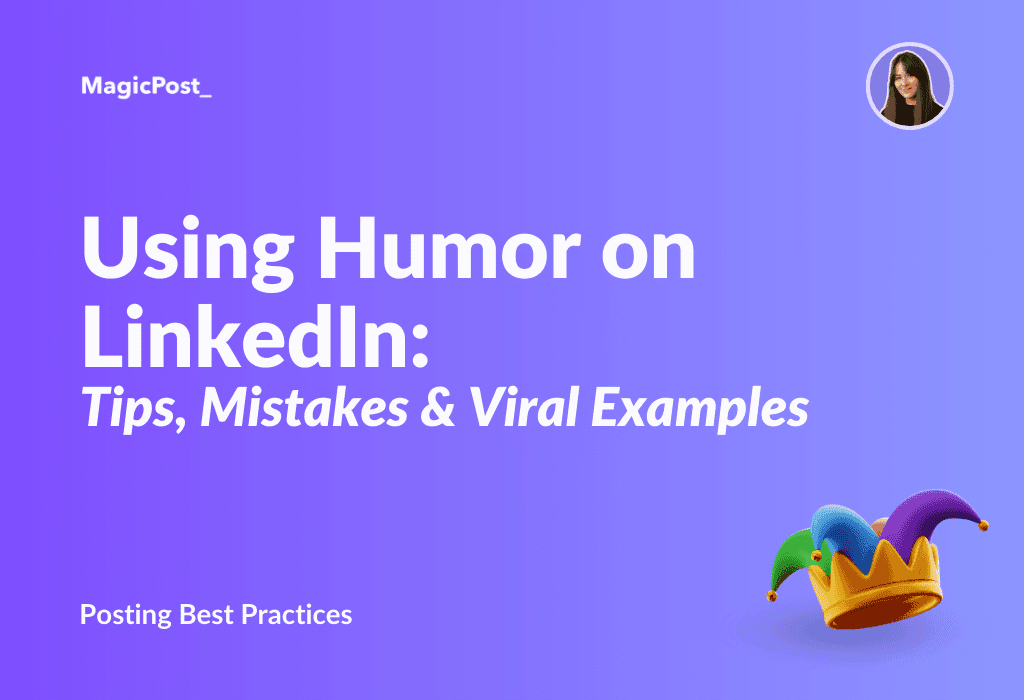 MagicPost_

Using Humor on LinkedIn:
Tips, Mistakes & Viral Examples

Posting Best Practices